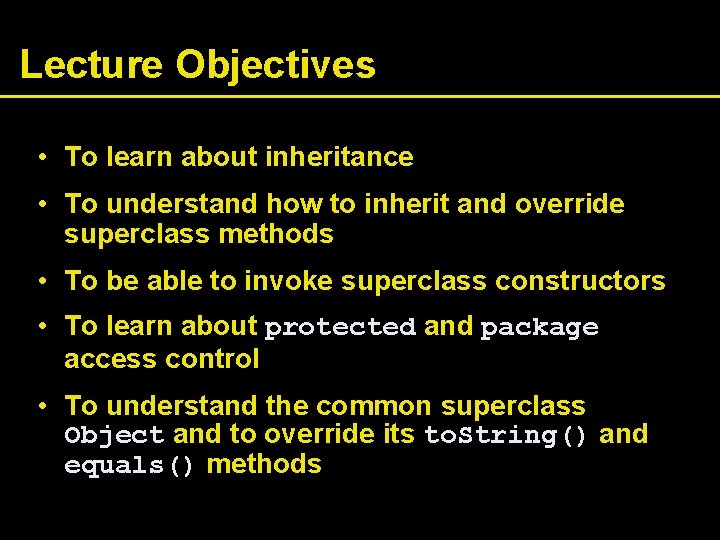 Lecture Objectives

• To learn about inheritance

• To understand how to inherit and override superclass methods

• To be able to invoke superclass constructors

• To learn about protected and package access control

• To understand the common superclass Object and to override its toString() and equals() methods